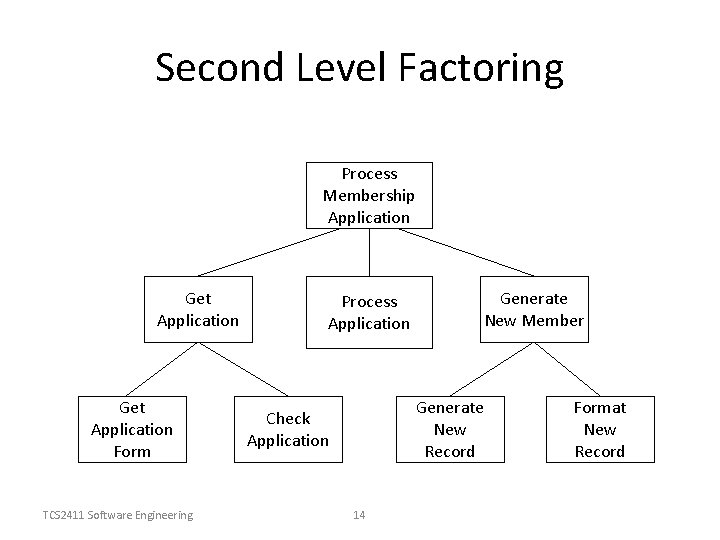 Second Level Factoring

Process Membership Application

Get Application

Process Application

Generate New Member

Get Application Form

Check Application

Generate New Record

Format New Record

TCS2411 Software Engineering

14